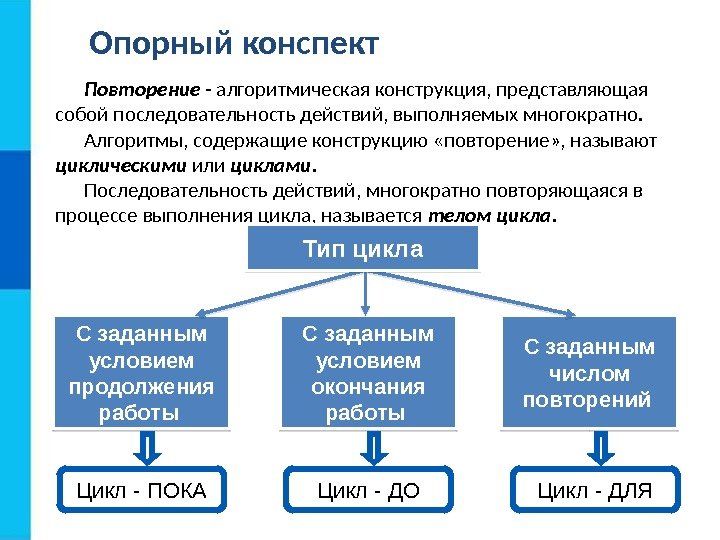 Опорный конспект

Повторение - алгоритмическая конструкция, представляющая собой последовательность действий, выполняемых многократно.

Алгоритмы, содержащие конструкцию «повторение», называют циклическими или циклами.

Последовательность действий, многократно повторяющаяся в процессе выполнения цикла, называется телом цикла.

Тип цикла

С заданным условием продолжения работы

С заданным условием окончания работы

С заданным числом повторений

Цикл - ПОКА

Цикл - ДО

Цикл - ДЛЯ